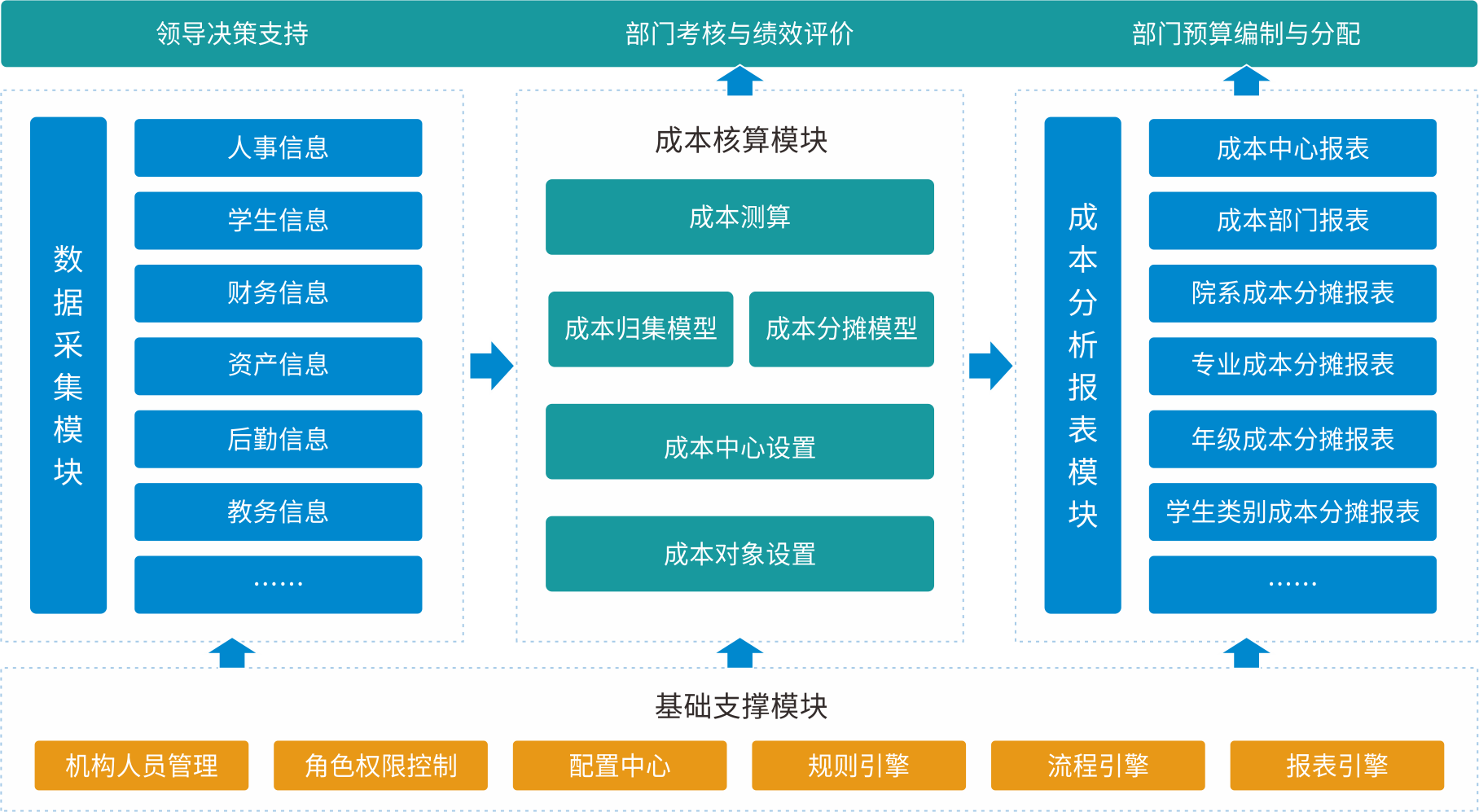 领导决策支持

部门考核与绩效评价

部门预算编制与分配

数据采集模块

人事信息

学生信息

财务信息

资产信息

后勤信息

教务信息

……

成本核算模块

成本测算

成本归集模型

成本分摊模型

成本中心设置

成本对象设置

成本分析报表模块

成本中心报表

成本部门报表

院系成本分摊报表

专业成本分摊报表

年级成本分摊报表

学生类别成本分摊报表

……

基础支撑模块

机构人员管理

角色权限控制

配置中心

规则引擎

流程引擎

报表引擎